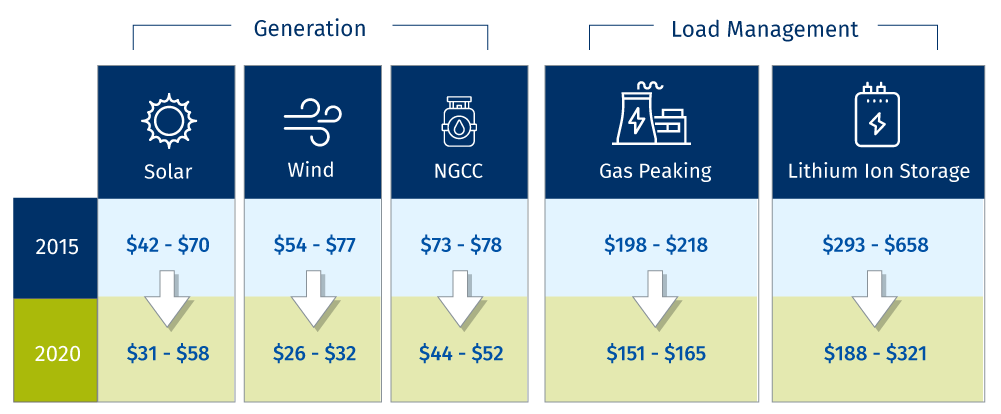 Generation

Load Management

| | Solar | Wind | NGCC | Gas Peaking | Lithium Ion Storage |
|---|---|---|---|---|---|
| 2015 | \$42 - \$70 | \$54 - \$77 | \$73 - \$78 | \$198 - \$218 | \$293 - \$658 |
| 2020 | \$31 - \$58 | \$26 - \$32 | \$44 - \$52 | \$151 - \$165 | \$188 - \$321 |